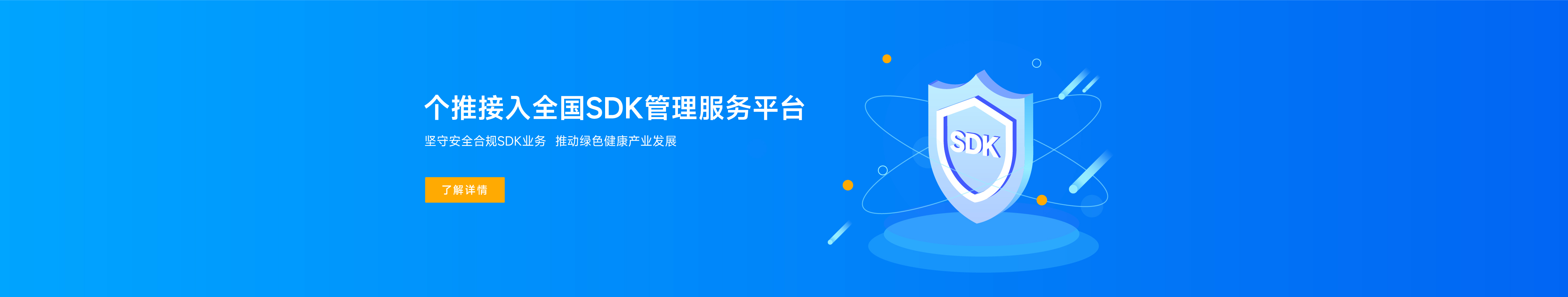 个推接入全国SDK管理服务平台

坚守安全合规SDK业务 推动绿色健康产业发展

了解详情

SDK